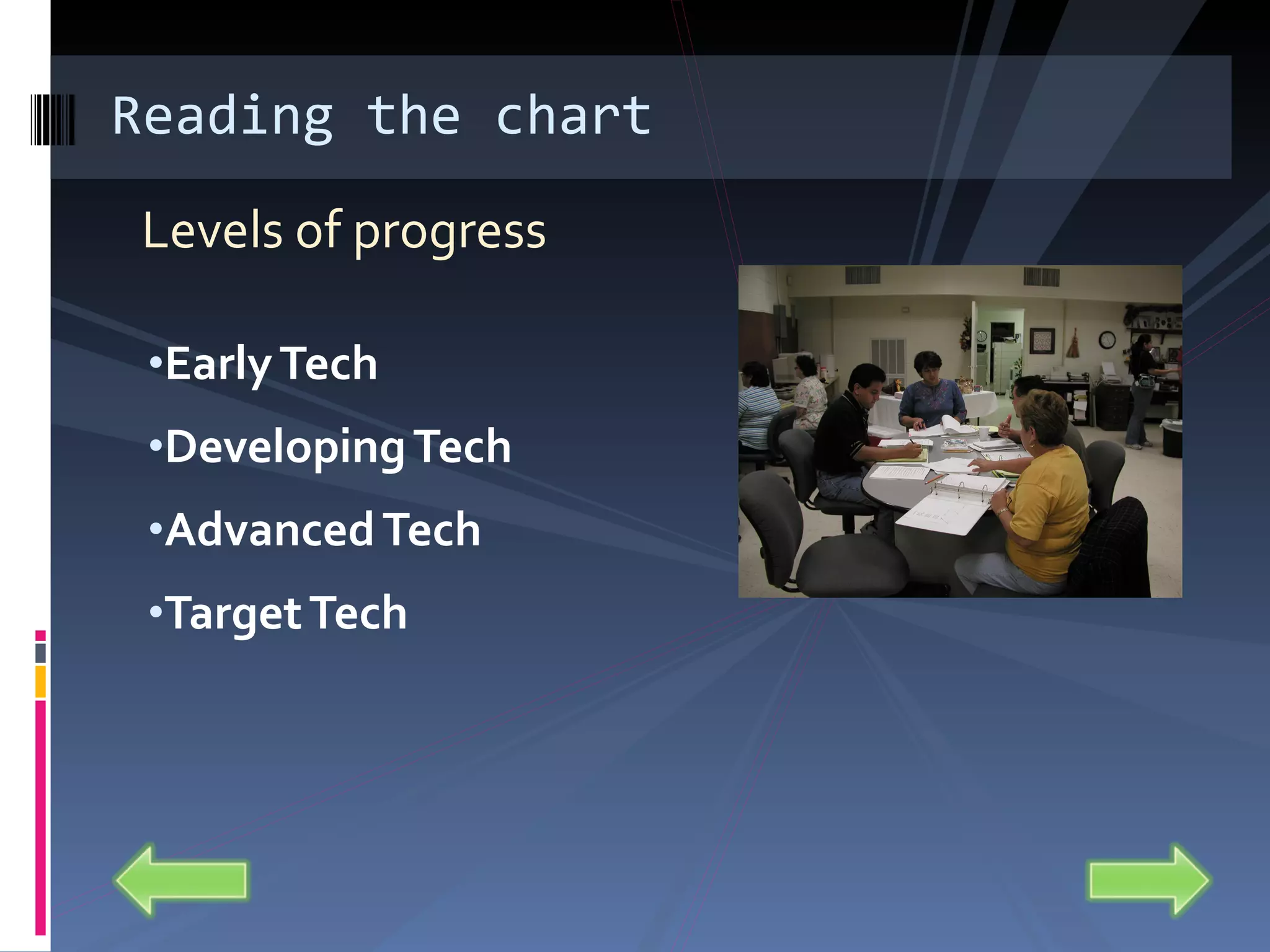 Reading the chart

Levels of progress

•Early Tech

•Developing Tech

•Advanced Tech

•Target Tech